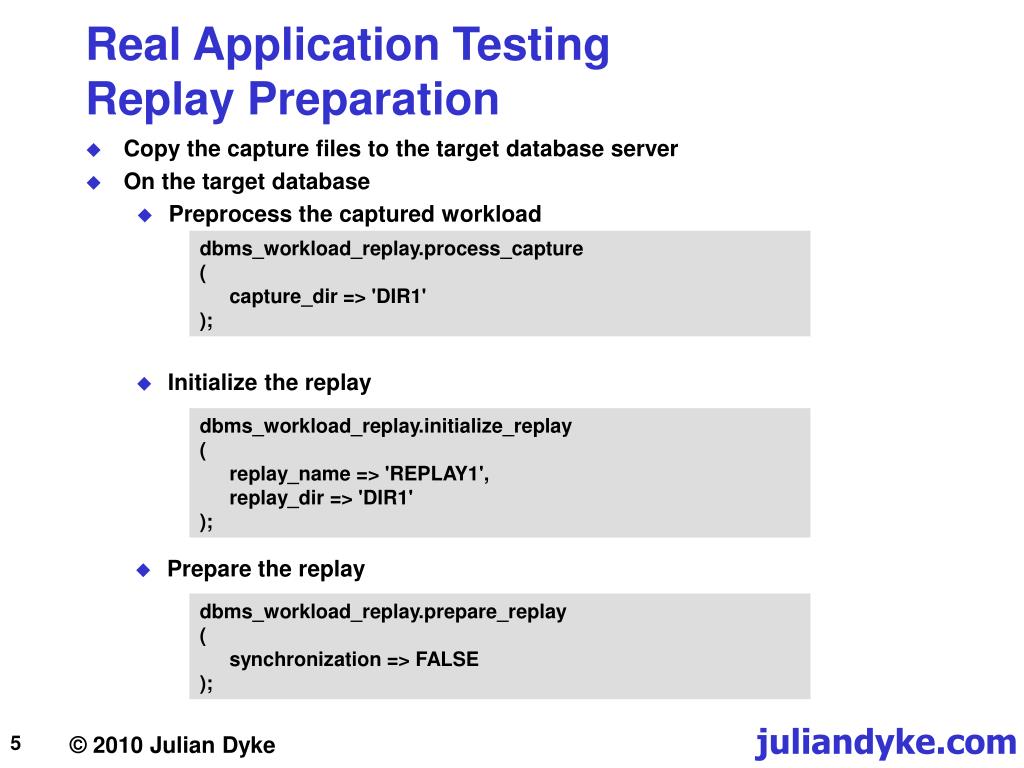 Real Application Testing
Replay Preparation

Copy the capture files to the target database server
On the target database
Preprocess the captured workload

dbms_workload_replay.process_capture
(
capture_dir => 'DIR1'
);

Initialize the replay

dbms_workload_replay.initialize_replay
(
replay_name => 'REPLAY1',
replay_dir => 'DIR1'
);

Prepare the replay

dbms_workload_replay.prepare_replay
(
synchronization => FALSE
);

5 © 2010 Julian Dyke juliandyke.com